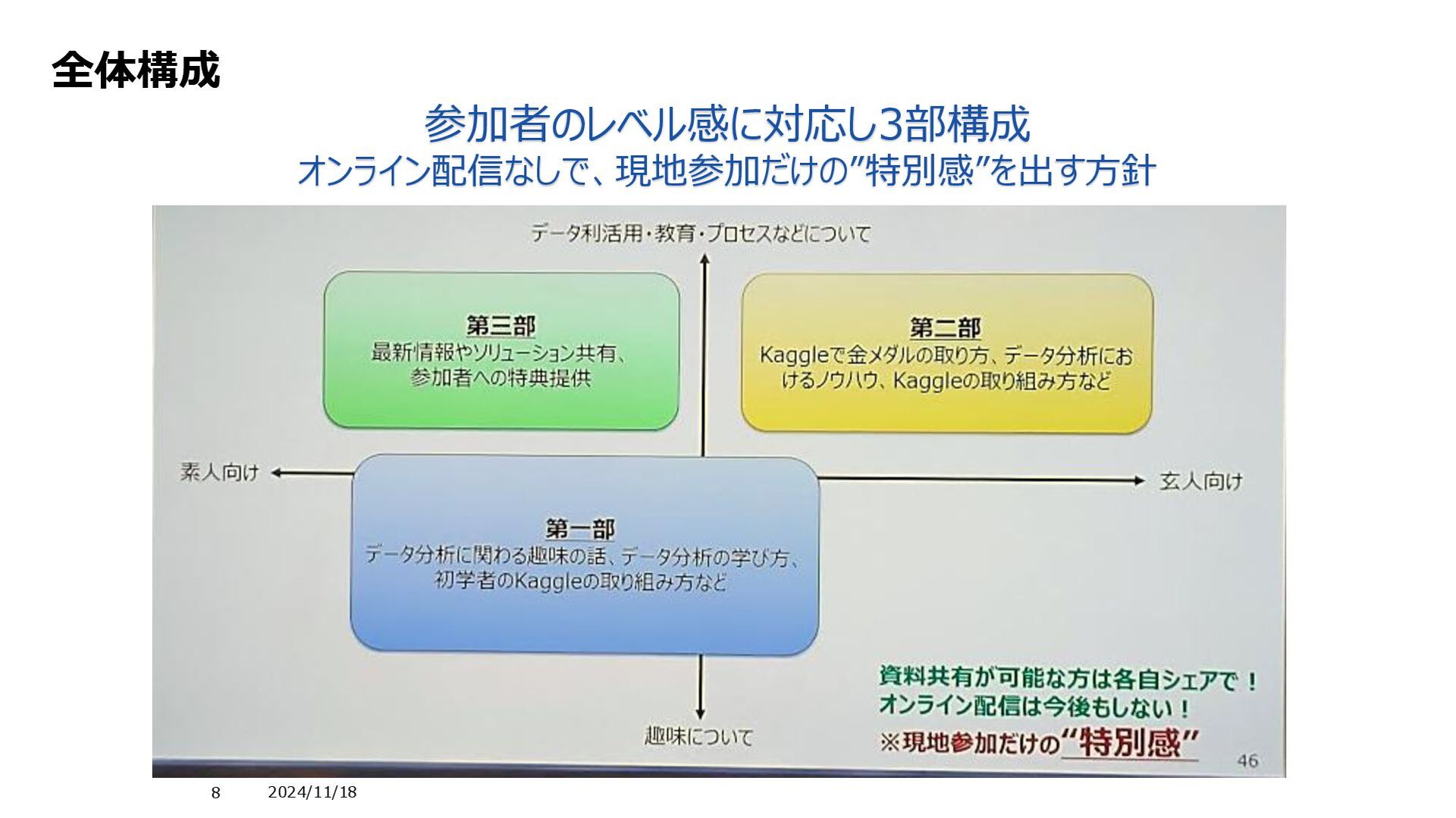 全体構成

参加者のレベル感に対応し3部構成
オンライン配信なしで、現地参加だけの”特別感”を出す方針

データ利活用・教育・プロセスなどについて

第三部
最新情報やソリューション共有、参加者への特典提供

第二部
Kaggleで金メダルの取り方、データ分析におけるノウハウ、Kaggleの取り組み方など

素人向け

玄人向け

第一部
データ分析に関わる趣味の話、データ分析の学び方、初学者のKaggleの取り組み方など

趣味について

資料共有が可能な方は各自シェアで！
オンライン配信は今後もしない！
※現地参加だけの“特別感”

46

8 2024/11/18